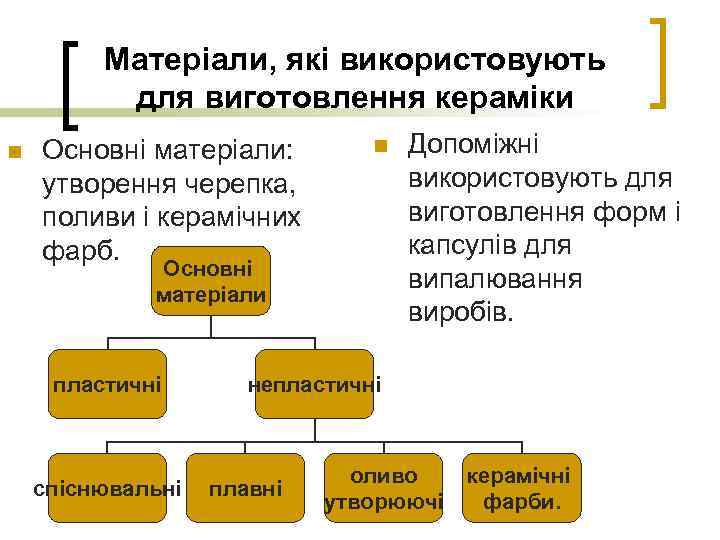 Матеріали, які використовують для виготовлення кераміки

Основні матеріали: утворення черепка, поливи і керамічних фарб.

Допоміжні використовують для виготовлення форм і капсулів для випалювання виробів.

Основні матеріали

пластичні

непластичні

спіснювальні

плавні

оливо утворюючі

керамічні фарби.